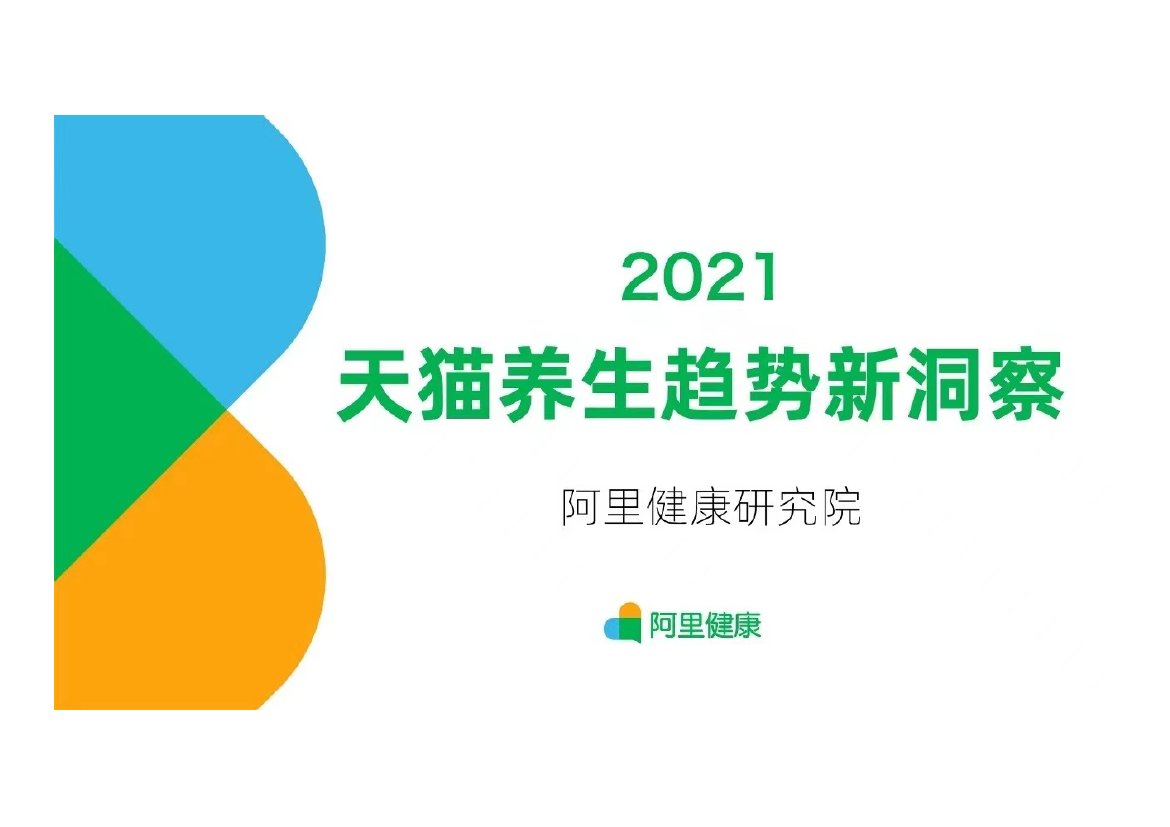 2021
天猫养生趋势新洞察

阿里健康研究院

阿里健康